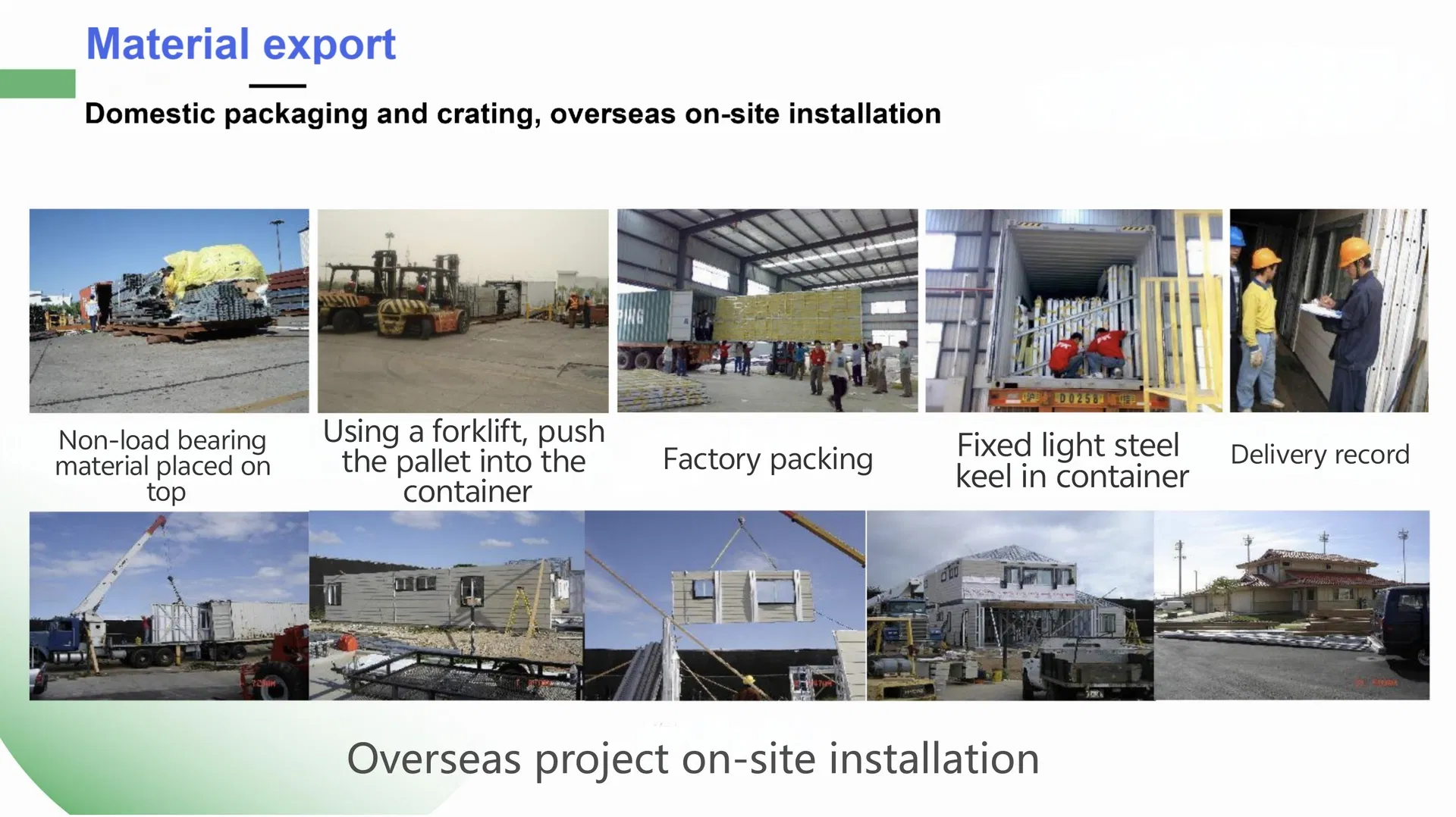 Material export

Domestic packaging and crating, overseas on-site installation

Non-load bearing material placed on top

Using a forklift, push the pallet into the container

Factory packing

Fixed light steel keel in container

Delivery record

Overseas project on-site installation